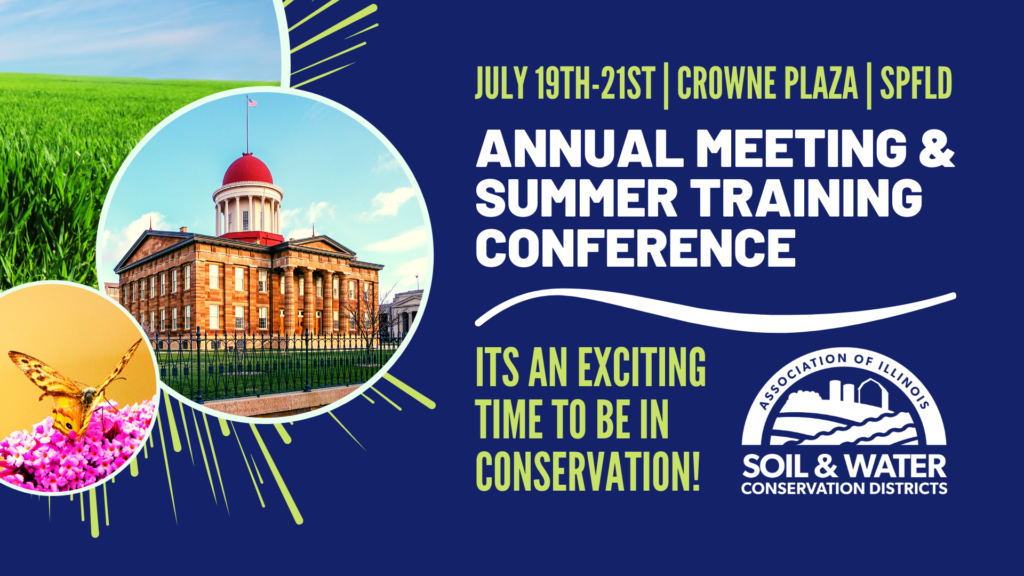 JULY 19TH-21ST | CROWNE PLAZA | SPFLD

ANNUAL MEETING & SUMMER TRAINING CONFERENCE

ITS AN EXCITING TIME TO BE IN CONSERVATION!

ASSOCIATION OF ILLINOIS
SOIL & WATER
CONSERVATION DISTRICTS